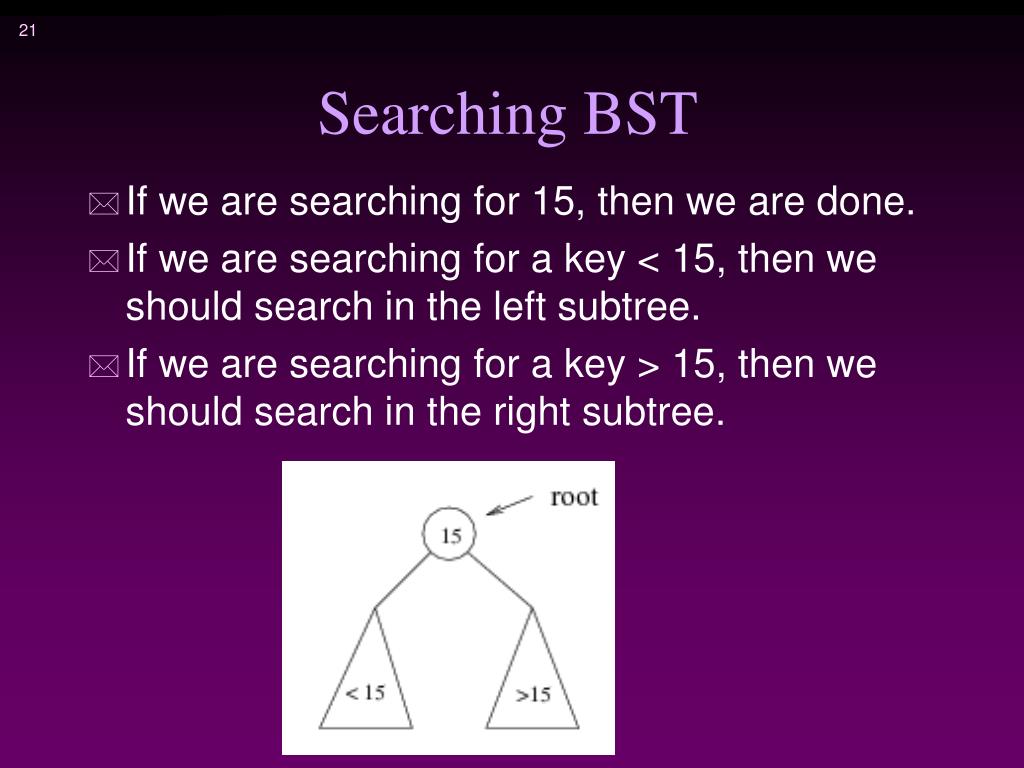 21

Searching BST

If we are searching for 15, then we are done.

If we are searching for a key < 15, then we should search in the left subtree.

If we are searching for a key > 15, then we should search in the right subtree.

root

15

< 15

>15